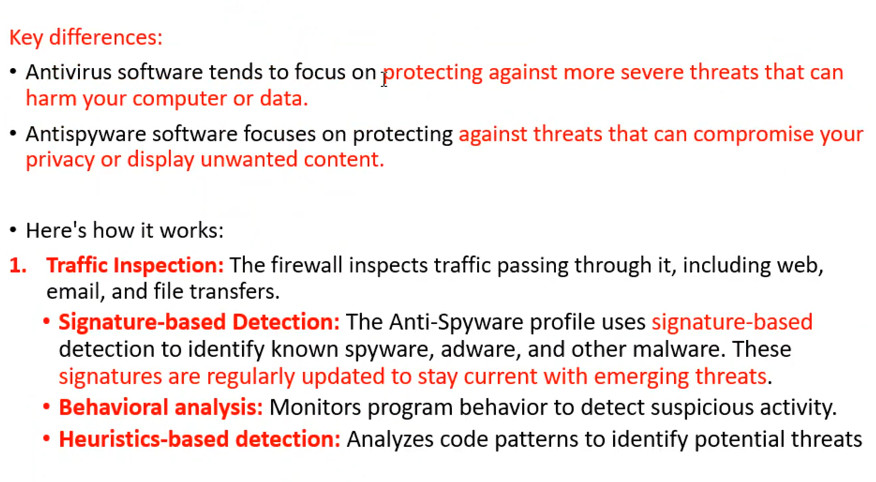 Key differences:

• Antivirus software tends to focus on protecting against more severe threats that can harm your computer or data.

• Antispyware software focuses on protecting against threats that can compromise your privacy or display unwanted content.

• Here's how it works:

1. Traffic Inspection: The firewall inspects traffic passing through it, including web, email, and file transfers.

• Signature-based Detection: The Anti-Spyware profile uses signature-based detection to identify known spyware, adware, and other malware. These signatures are regularly updated to stay current with emerging threats.

• Behavioral analysis: Monitors program behavior to detect suspicious activity.

• Heuristics-based detection: Analyzes code patterns to identify potential threats